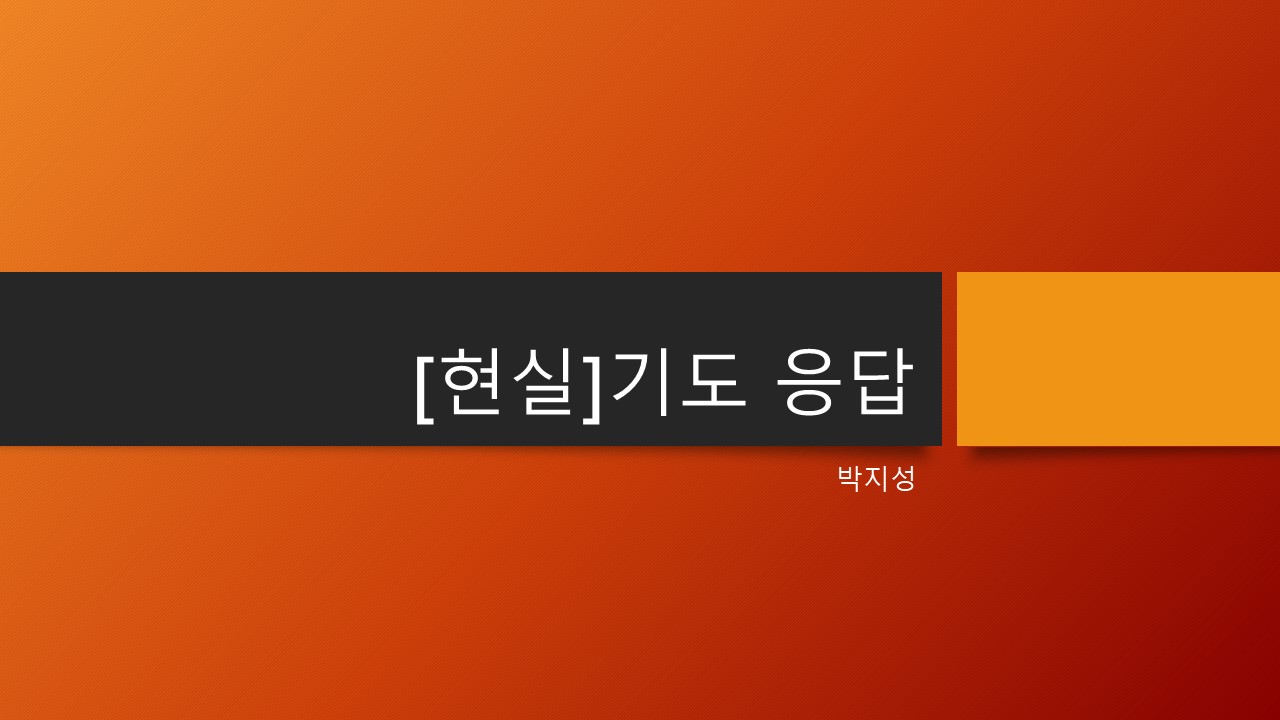 [현실]기도 응답

박지성